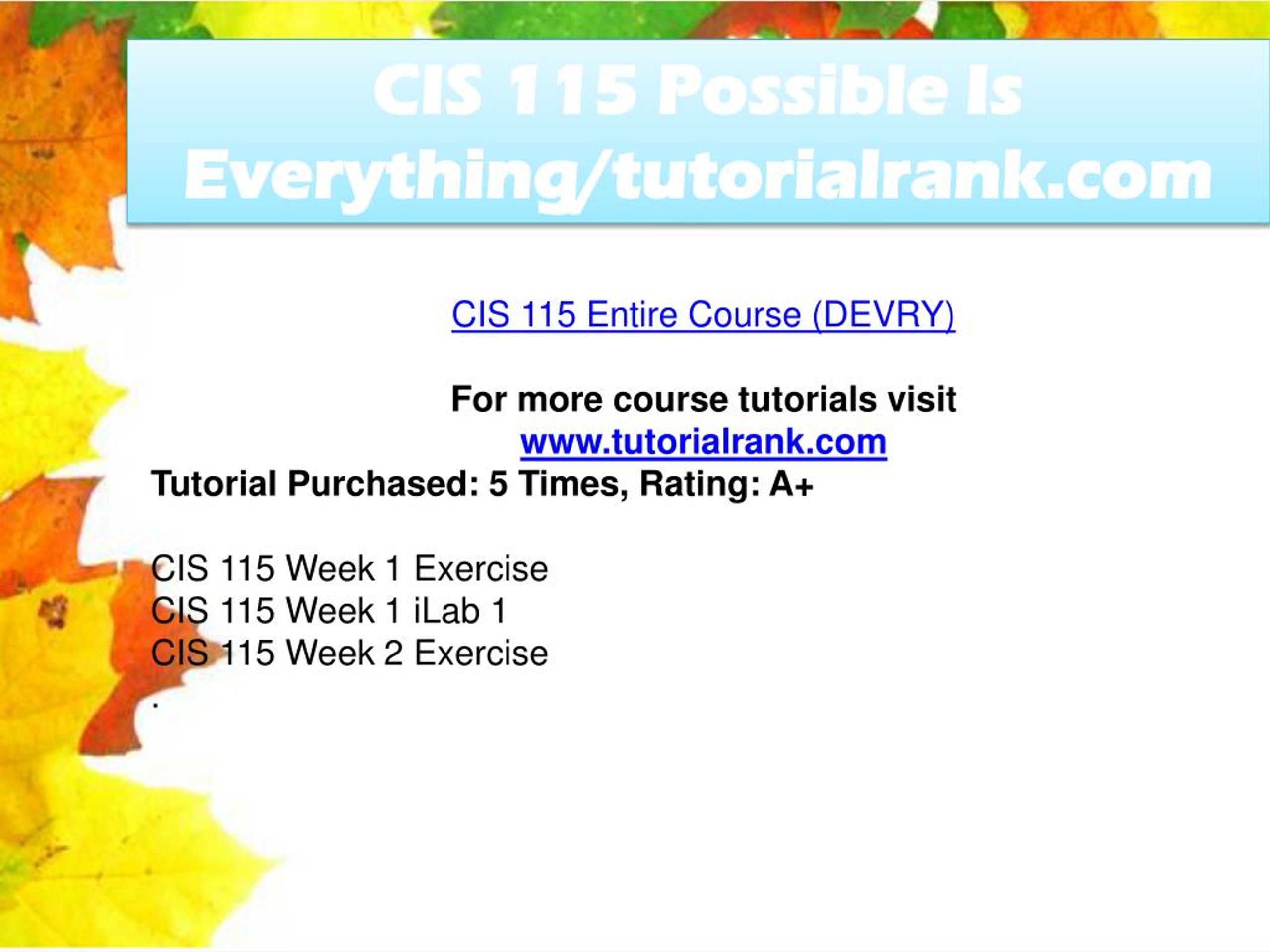 CIS 115 Possible Is Everything/tutorialrank.com

CIS 115 Entire Course (DEVRY)

For more course tutorials visit
www.tutorialrank.com
Tutorial Purchased: 5 Times, Rating: A+

CIS 115 Week 1 Exercise
CIS 115 Week 1 iLab 1
CIS 115 Week 2 Exercise
.